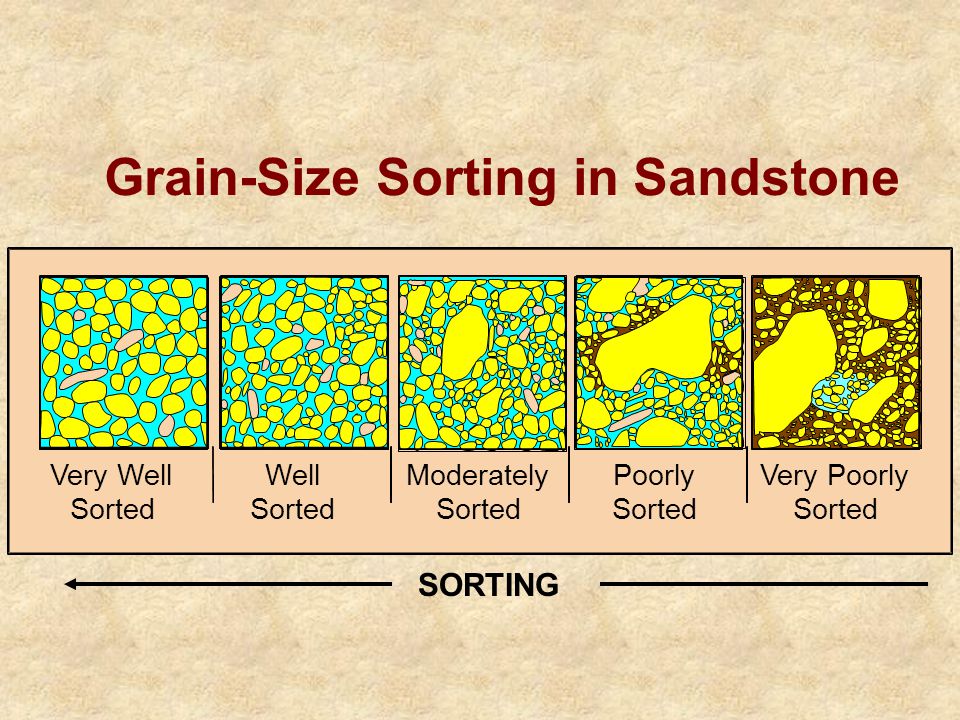 Grain-Size Sorting in Sandstone

Very Well Sorted

Well Sorted

Moderately Sorted

Poorly Sorted

Very Poorly Sorted

SORTING